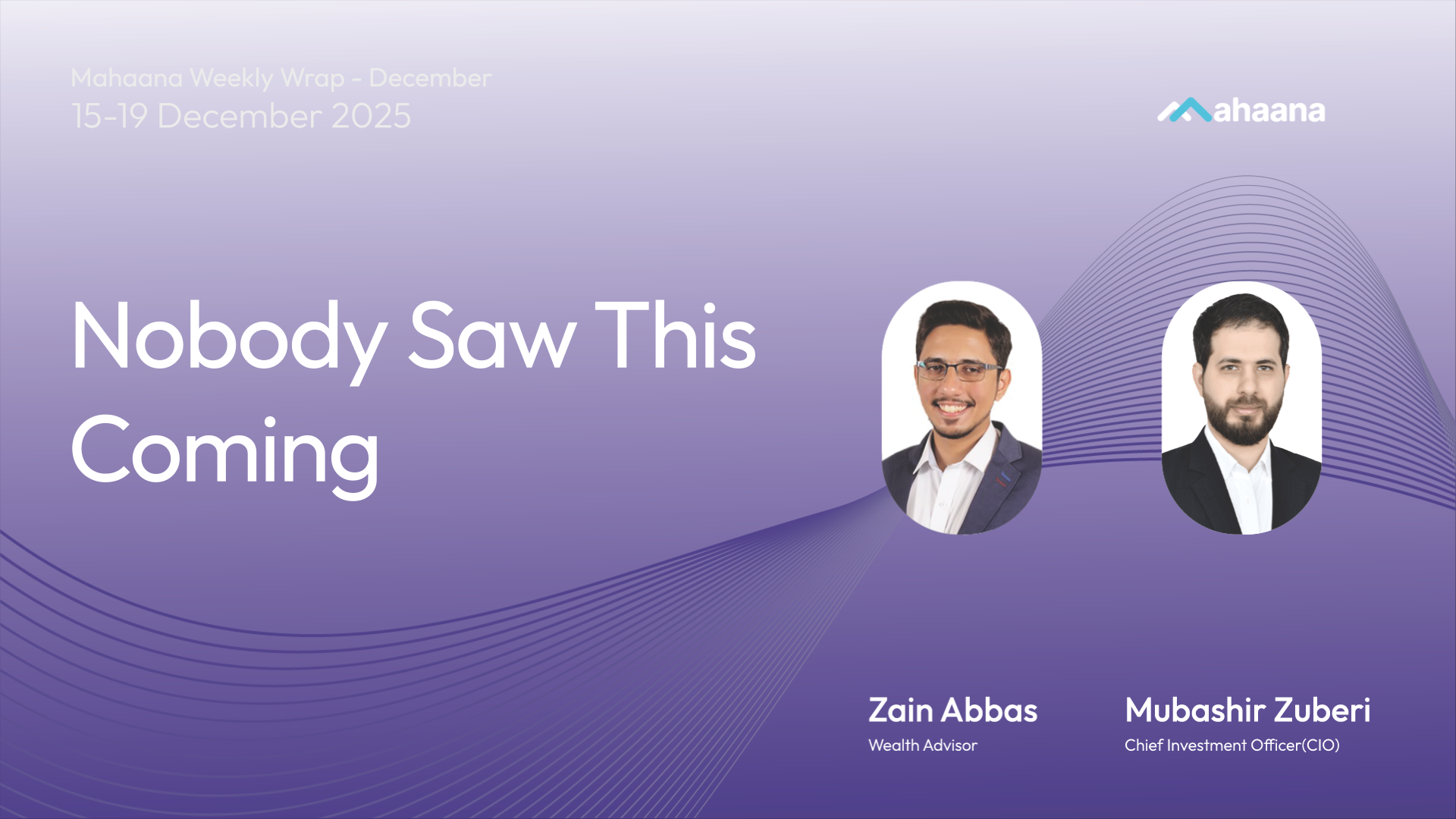 Mahaana Weekly Wrap - December
15-19 December 2025

Mahaana

Nobody Saw This Coming

Zain Abbas
Wealth Advisor

Mubashir Zuberi
Chief Investment Officer(CIO)